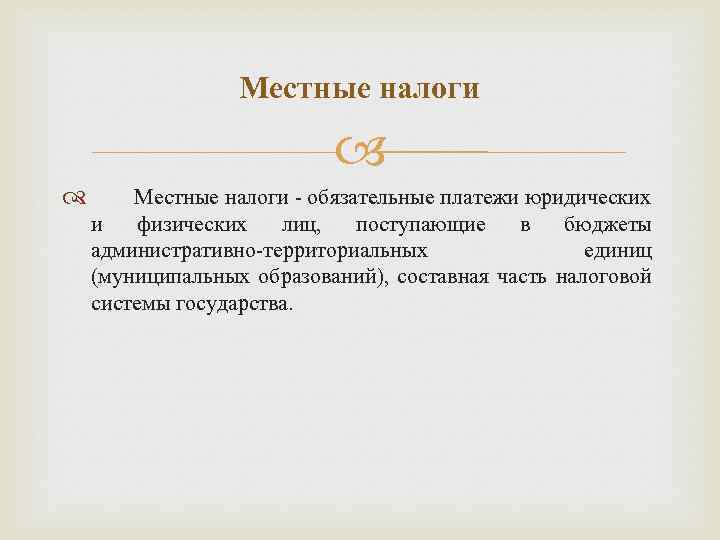 Местные налоги

Местные налоги - обязательные платежи юридических и физических лиц, поступающие в бюджеты административно-территориальных единиц (муниципальных образований), составная часть налоговой системы государства.